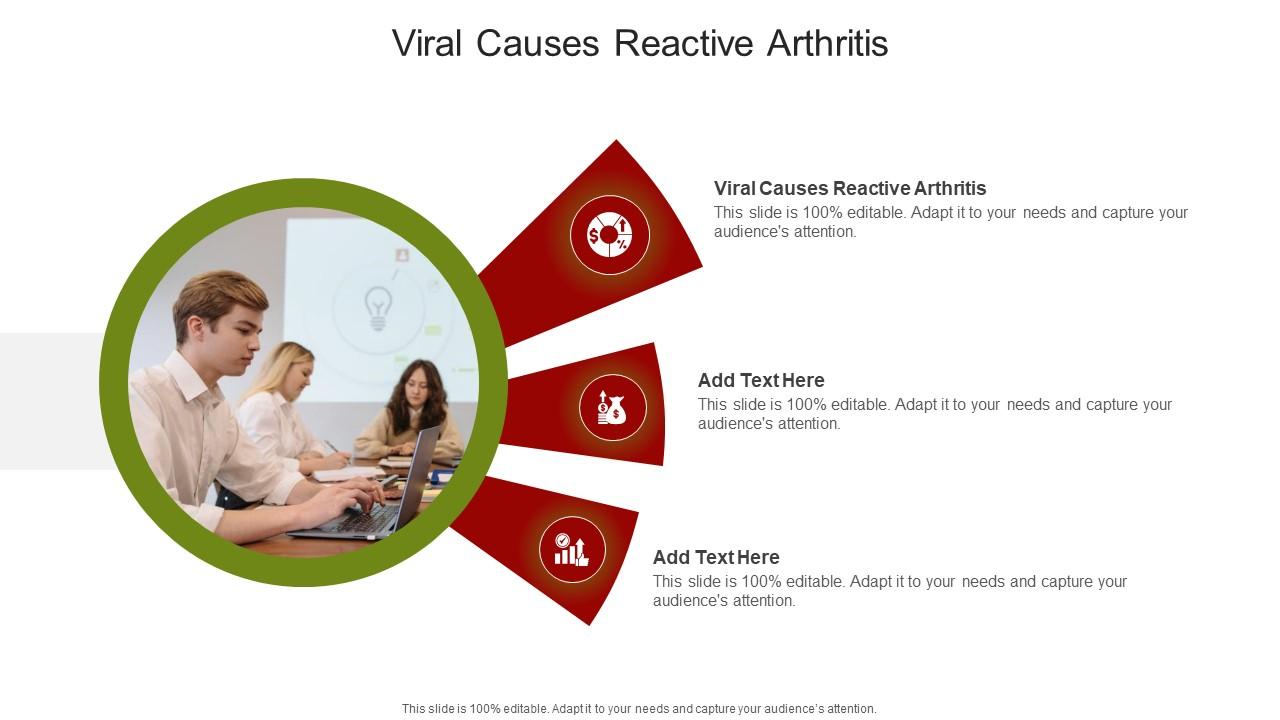 Viral Causes Reactive Arthritis

Viral Causes Reactive Arthritis
This slide is 100% editable. Adapt it to your needs and capture your audience's attention.

Add Text Here
This slide is 100% editable. Adapt it to your needs and capture your audience's attention.

Add Text Here
This slide is 100% editable. Adapt it to your needs and capture your audience's attention.

This slide is 100% editable. Adapt it to your needs and capture your audience's attention.